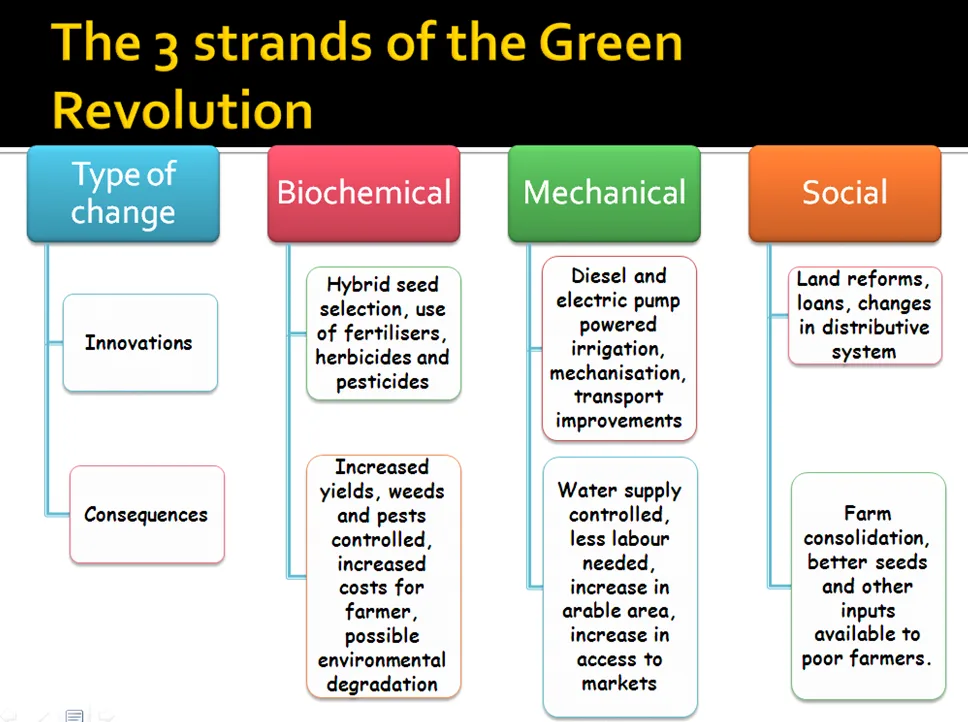 The 3 strands of the Green Revolution

Type of change

Innovations

Consequences

Biochemical

Hybrid seed selection, use of fertilisers, herbicides and pesticides

Increased yields, weeds and pests controlled, increased costs for farmer, possible environmental degradation

Mechanical

Diesel and electric pump powered irrigation, mechanisation, transport improvements

Water supply controlled, less labour needed, increase in arable area, increase in access to markets

Social

Land reforms, loans, changes in distributive system

Farm consolidation, better seeds and other inputs available to poor farmers.